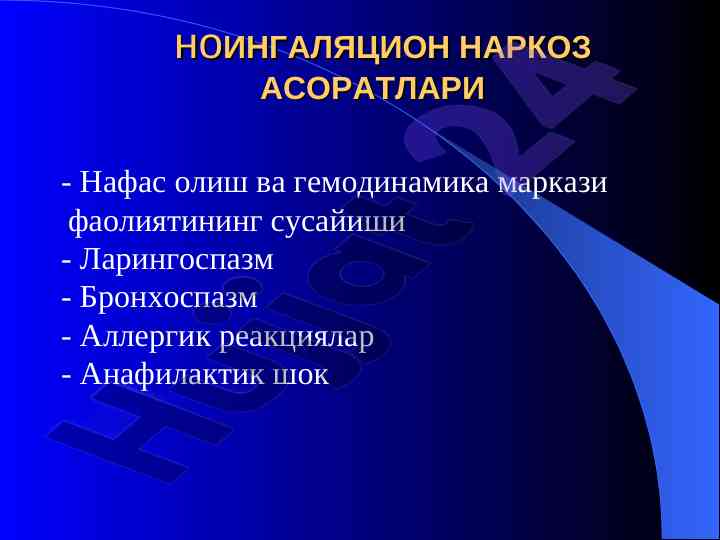 НОИНГАЛЯЦИОН НАРКОЗ АСОРАТЛАРИ

- Нафас олиш ва гемодинамика маркази фаолиятининг сусайиши
- Ларингоспазм
- Бронхоспазм
- Аллергик реакциялар
- Анафилактик шок

Hujjat24